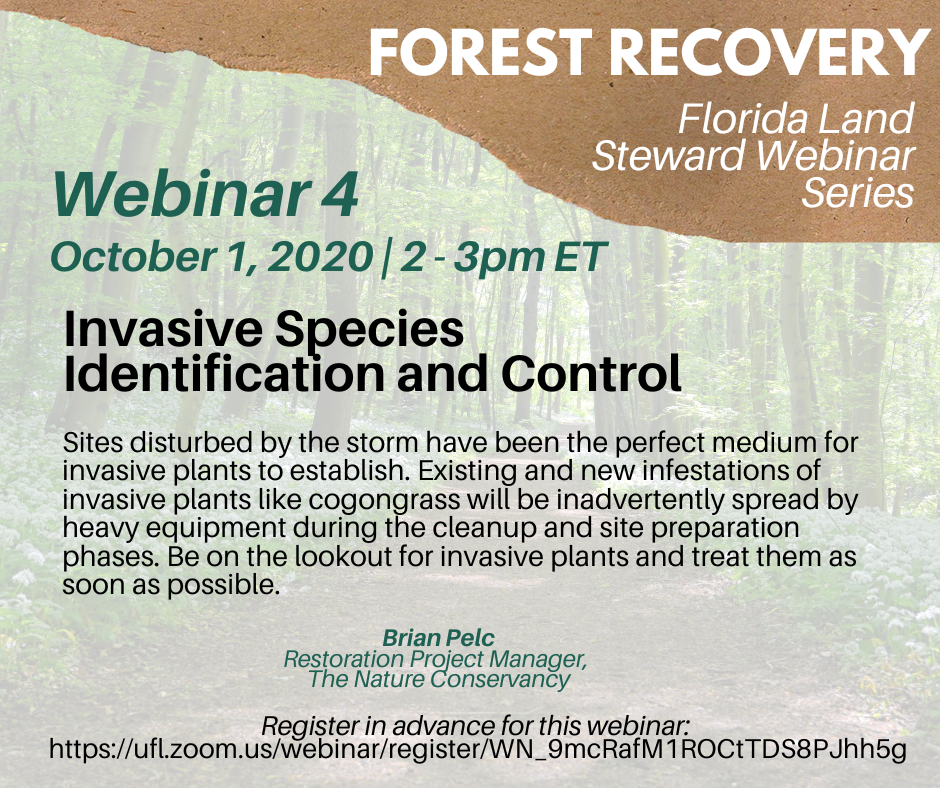 FOREST RECOVERY

Florida Land Steward Webinar Series

Webinar 4

October 1, 2020 | 2 - 3pm ET

Invasive Species Identification and Control

Sites disturbed by the storm have been the perfect medium for invasive plants to establish. Existing and new infestations of invasive plants like cogongrass will be inadvertently spread by heavy equipment during the cleanup and site preparation phases. Be on the lookout for invasive plants and treat them as soon as possible.

Brian Pelc
Restoration Project Manager,
The Nature Conservancy

Register in advance for this webinar:
https://ufl.zoom.us/webinar/register/WN_9mcRafM1ROCtTDS8PJhh5g